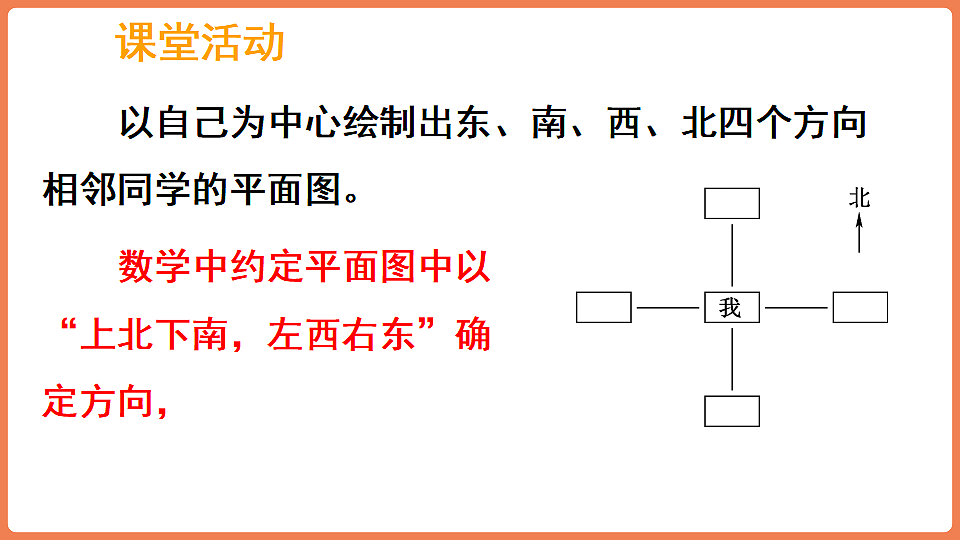 课堂活动

以自己为中心绘制出东、南、西、北四个方向相邻同学的平面图。

数学中约定平面图中以“上北下南，左西右东”确定方向，

北

我